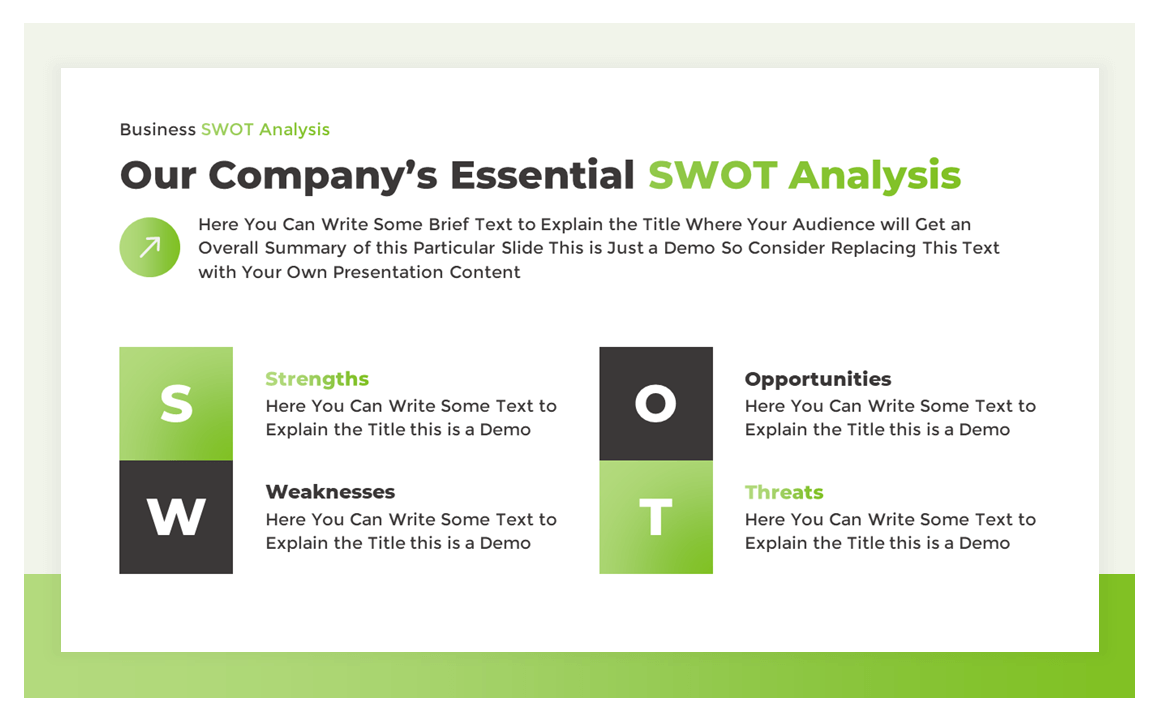 Business SWOT Analysis

Our Company's Essential SWOT Analysis

Here You Can Write Some Brief Text to Explain the Title Where Your Audience will Get an Overall Summary of this Particular Slide This is Just a Demo So Consider Replacing This Text with Your Own Presentation Content

S

Strengths
Here You Can Write Some Text to Explain the Title this is a Demo

W

Weaknesses
Here You Can Write Some Text to Explain the Title this is a Demo

O

Opportunities
Here You Can Write Some Text to Explain the Title this is a Demo

T

Threats
Here You Can Write Some Text to Explain the Title this is a Demo